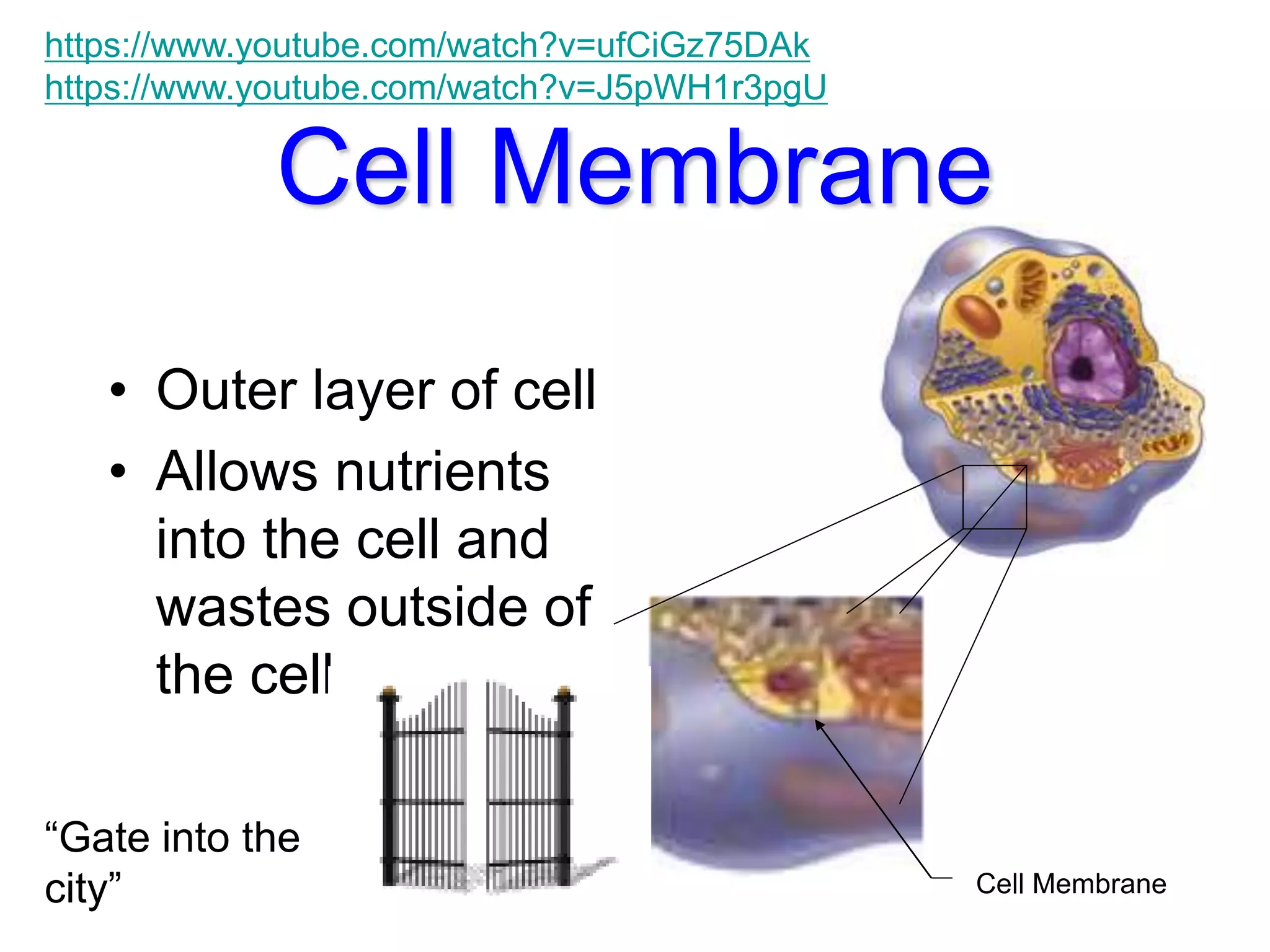 https://www.youtube.com/watch?v=ufCiGz75DAk
https://www.youtube.com/watch?v=J5pWH1r3pgU

Cell Membrane

• Outer layer of cell
• Allows nutrients into the cell and wastes outside of the cell

“Gate into the city”

Cell Membrane